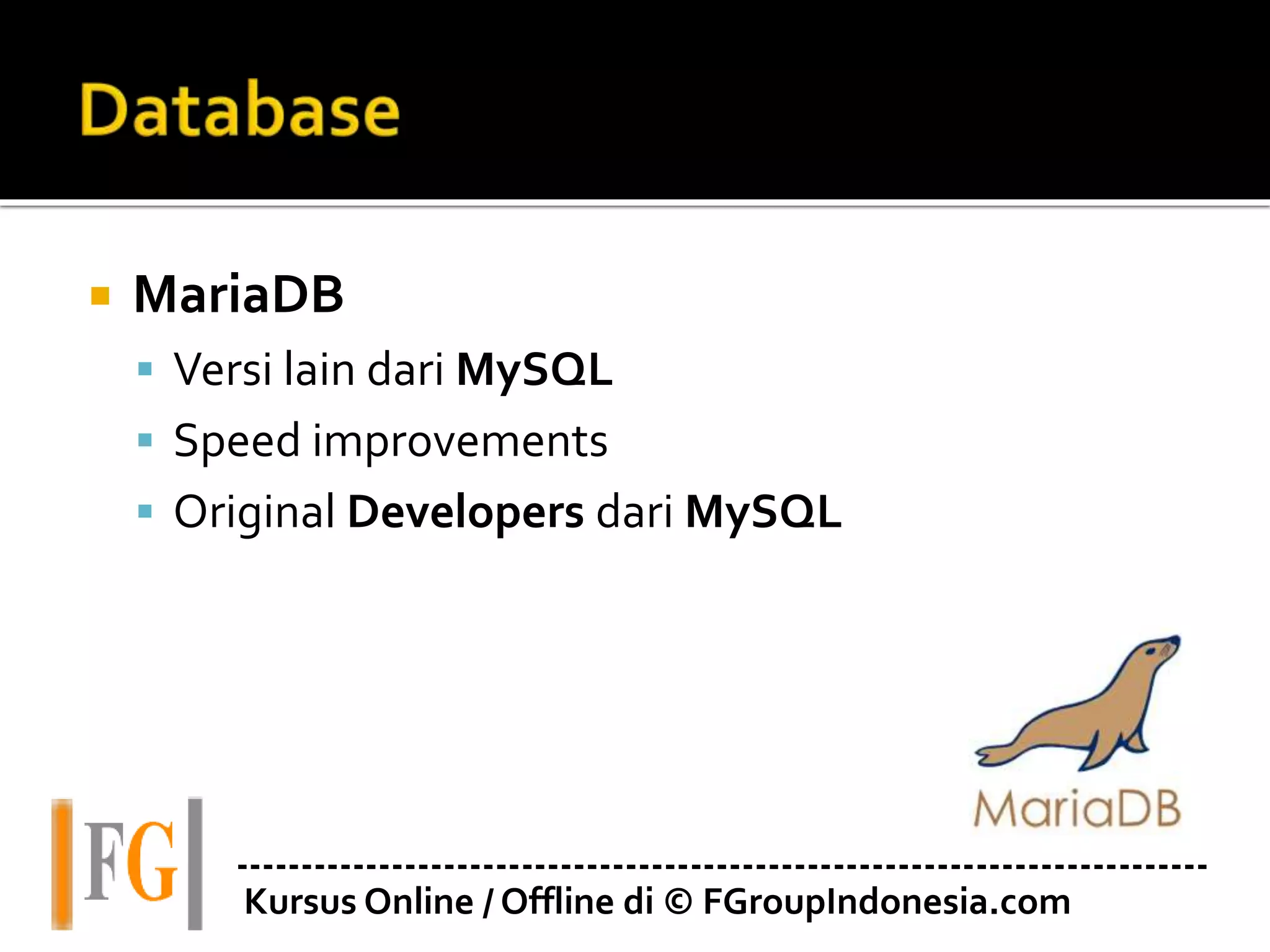 Database

MariaDB

Versi lain dari MySQL

Speed improvements

Original Developers dari MySQL

MariaDB

FG

Kursus Online / Offline di © FGroupIndonesia.com